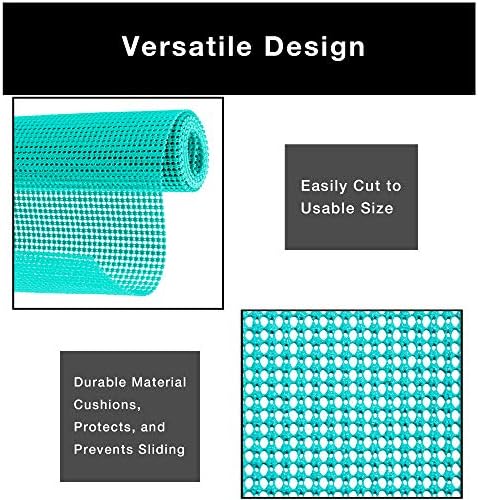 Versatile Design

Easily Cut to Usable Size

Durable Material Cushions, Protects, and Prevents Sliding